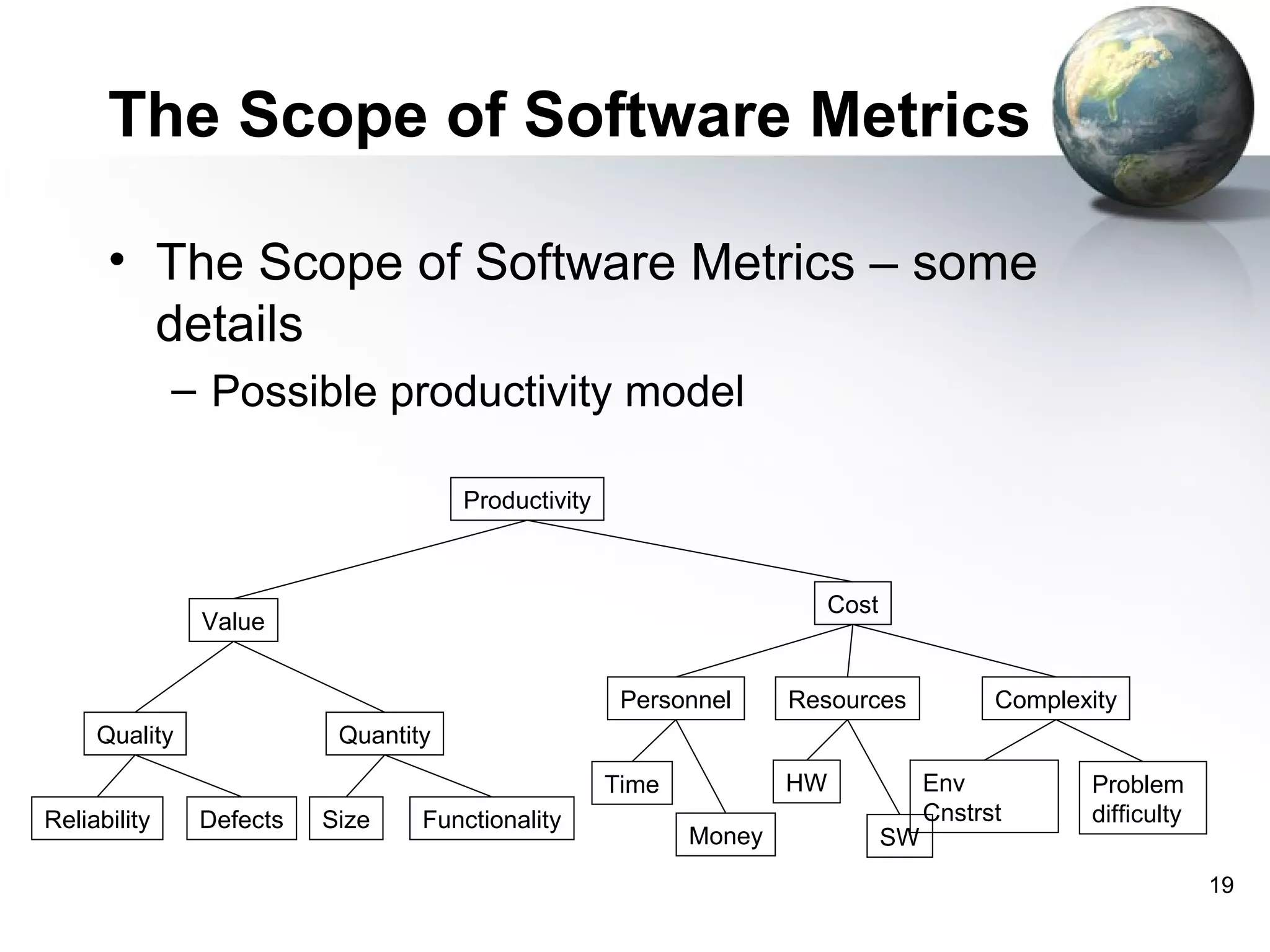 The Scope of Software Metrics

• The Scope of Software Metrics – some details

– Possible productivity model

Productivity

Value

Cost

Quality

Quantity

Personnel

Resources

Complexity

Reliability

Defects

Size

Functionality

Time

Money

HW

SW

Env Cnstrst

Problem difficulty

19